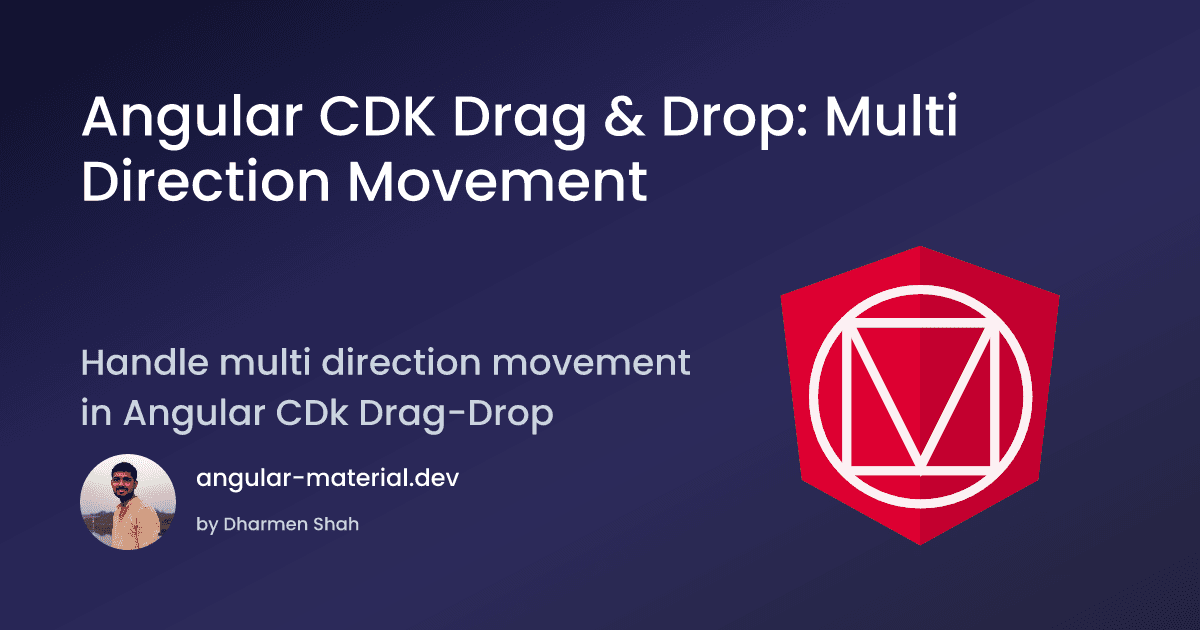 Angular CDK Drag & Drop: Multi Direction Movement

Handle multi direction movement in Angular CDk Drag-Drop

angular-material.dev

by Dharmen Shah